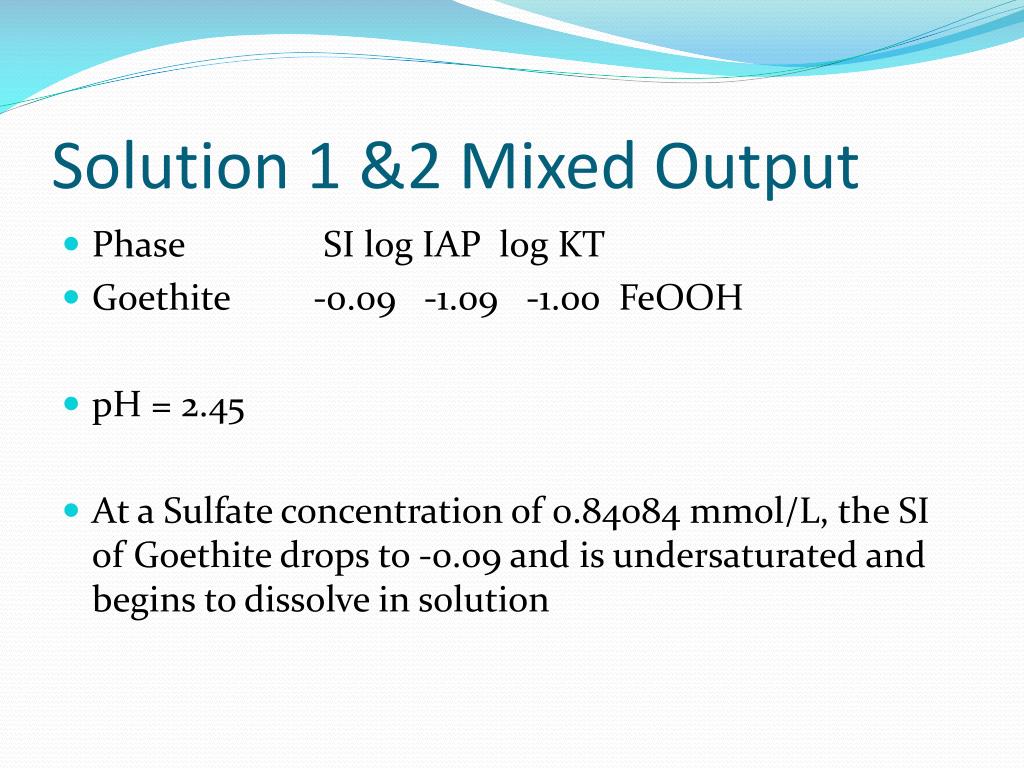 Solution 1 &2 Mixed Output

- Phase SI log IAP log KT
- Goethite -0.09 -1.09 -1.00 FeOOH

- pH = 2.45

- At a Sulfate concentration of 0.84084 mmol/L, the SI of Goethite drops to -0.09 and is undersaturated and begins to dissolve in solution